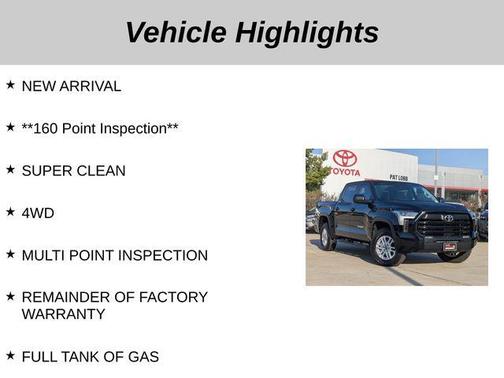 Vehicle Highlights

★ NEW ARRIVAL

★ **160 Point Inspection**

★ SUPER CLEAN

★ 4WD

★ MULTI POINT INSPECTION

★ REMAINDER OF FACTORY WARRANTY

★ FULL TANK OF GAS

TOYOTA

PAT LOBB